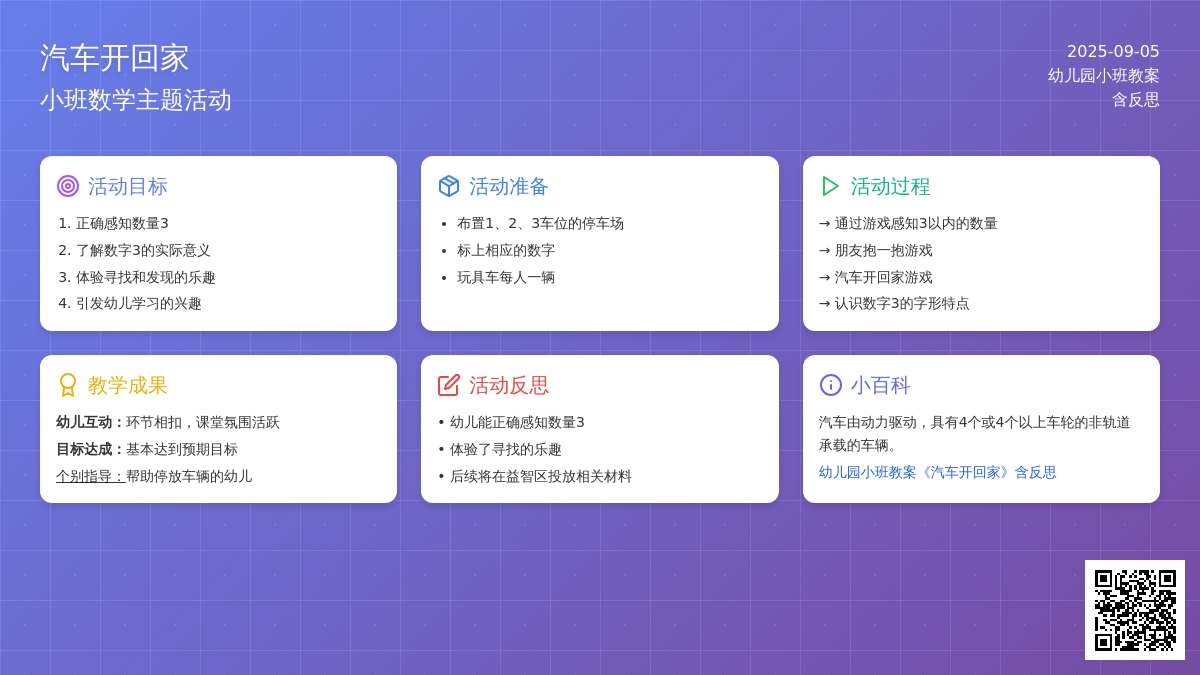 汽车开回家
小班数学主题活动

2025-09-05
幼儿园小班教案
含反思

活动目标
1. 正确感知数量3
2. 了解数字3的实际意义
3. 体验寻找和发现的乐趣
4. 引发幼儿学习的兴趣

活动准备
• 布置1、2、3车位的停车场
• 标上相应的数字
• 玩具车每人一辆

活动过程
→ 通过游戏感知3以内的数量
→ 朋友抱一抱游戏
→ 汽车开回家游戏
→ 认识数字3的字形特点

教学成果
幼儿互动：环节相扣，课堂氛围活跃
目标达成：基本达到预期目标
个别指导：帮助停放车辆的幼儿

活动反思
• 幼儿能正确感知数量3
• 体验了寻找的乐趣
• 后续将在益智区投放相关材料

小百科
汽车由动力驱动，具有4个或4个以上车轮的非轨道承载的车辆。
幼儿园小班教案《汽车开回家》含反思